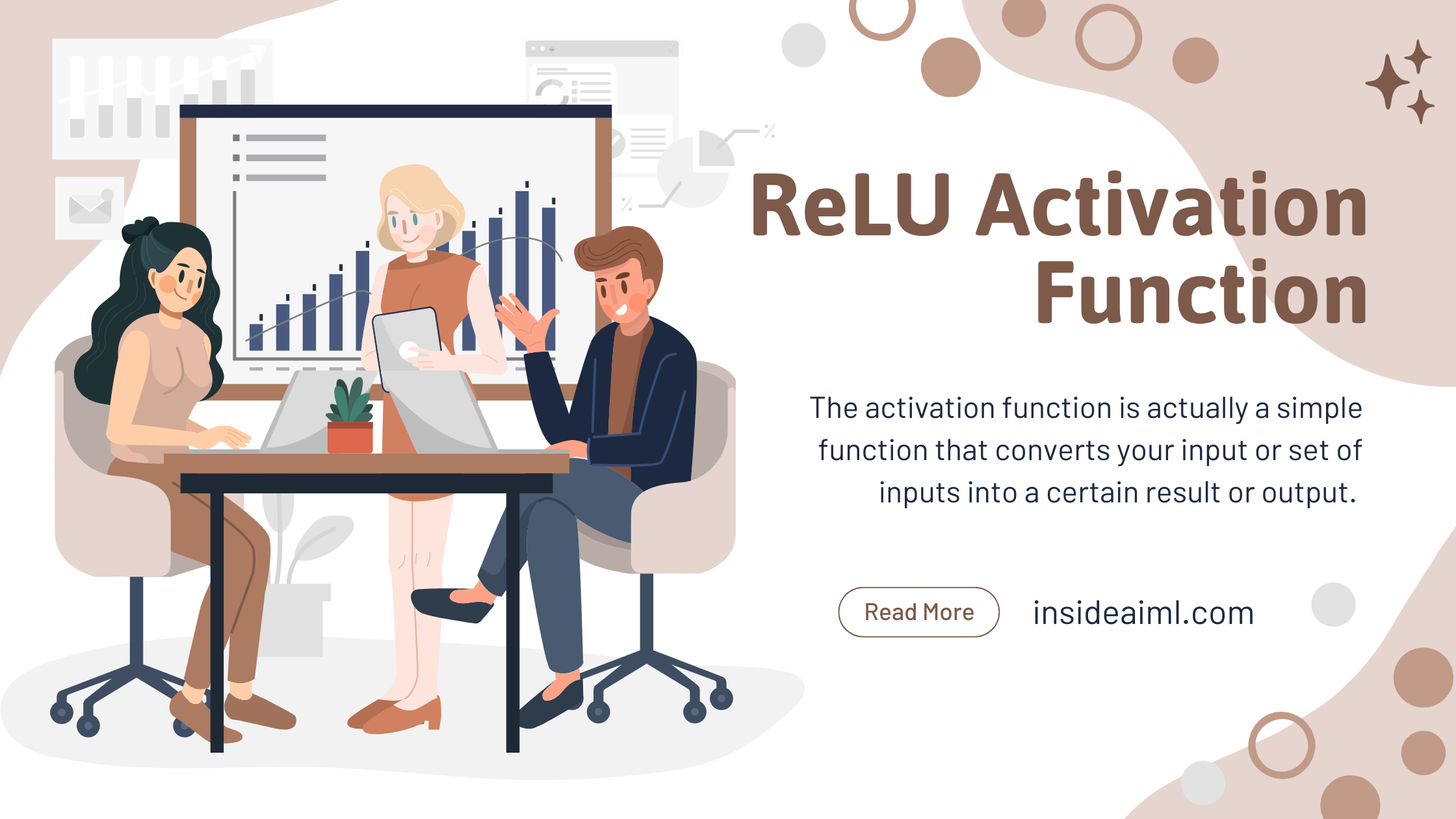 ReLU Activation Function

The activation function is actually a simple function that converts your input or set of inputs into a certain result or output.

Read More

insideaiml.com